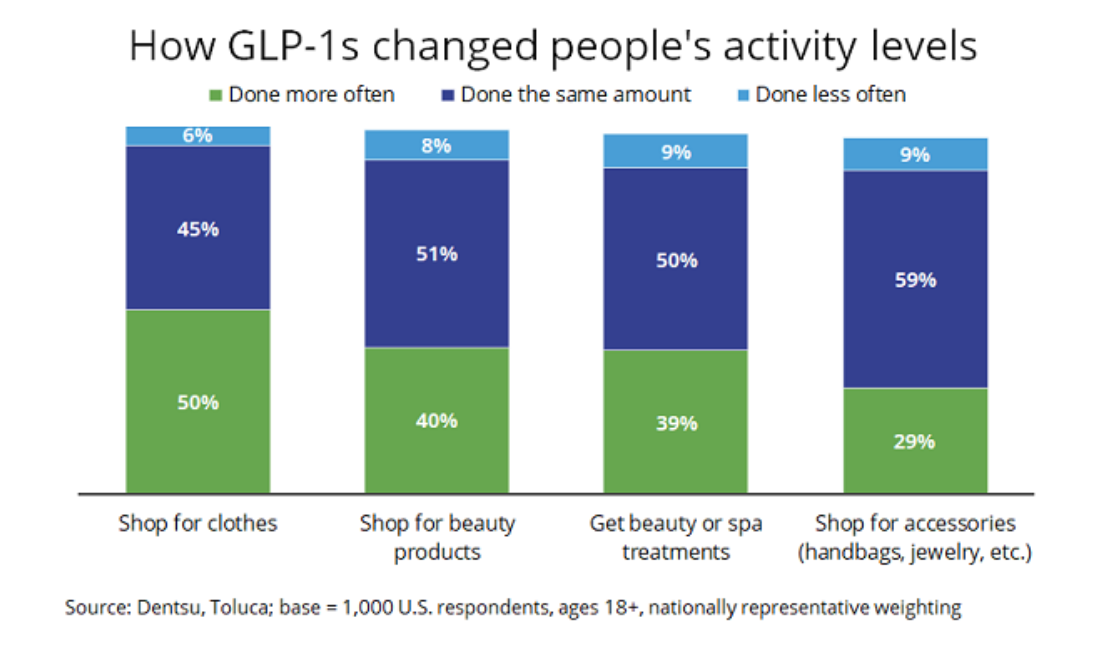 How GLP-1s changed people's activity levels

Done more often
Done the same amount
Done less often

6%
45%
50%

8%
51%
40%

9%
50%
39%

9%
59%
29%

Shop for clothes

Shop for beauty products

Get beauty or spa treatments

Shop for accessories (handbags, jewelry, etc.)

Source: Dentsu, Toluca; base = 1,000 U.S. respondents, ages 18+, nationally representative weighting